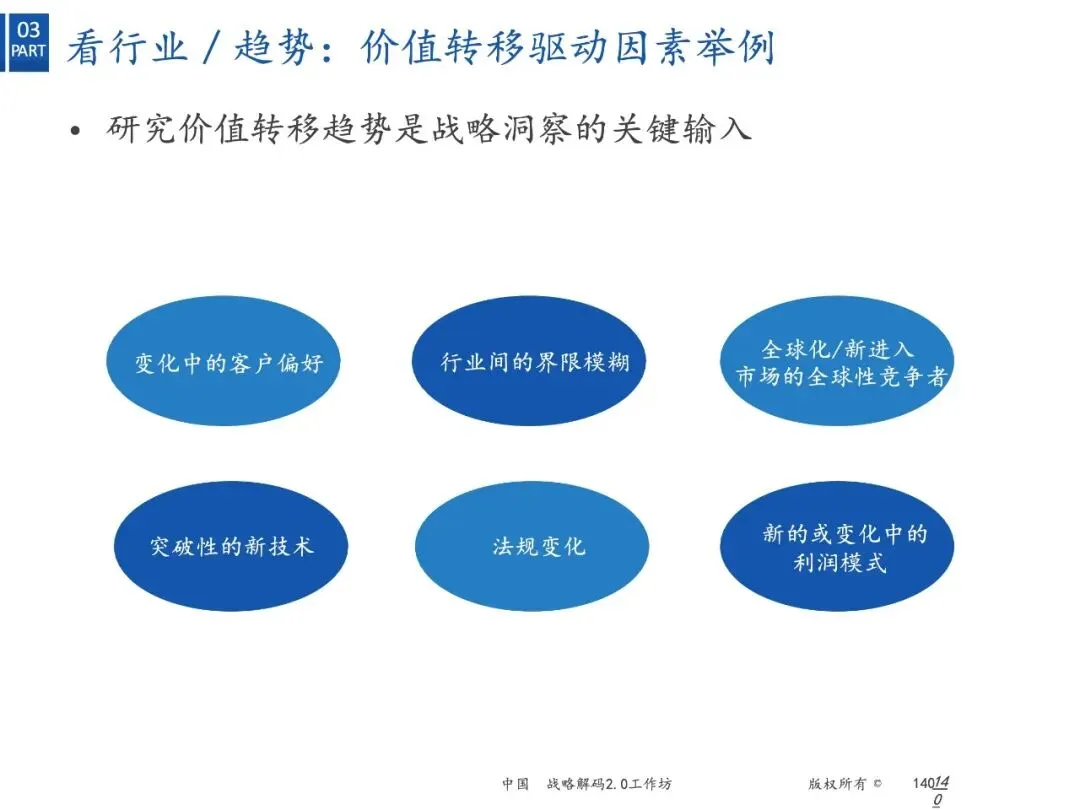 03
PART

看行业 / 趋势：价值转移驱动因素举例

• 研究价值转移趋势是战略洞察的关键输入

变化中的客户偏好

行业间的界限模糊

全球化/新进入市场的全球性竞争者

突破性的新技术

法规变化

新的或变化中的利润模式

中国 战略解码2.0工作坊

版权所有 ©

140140